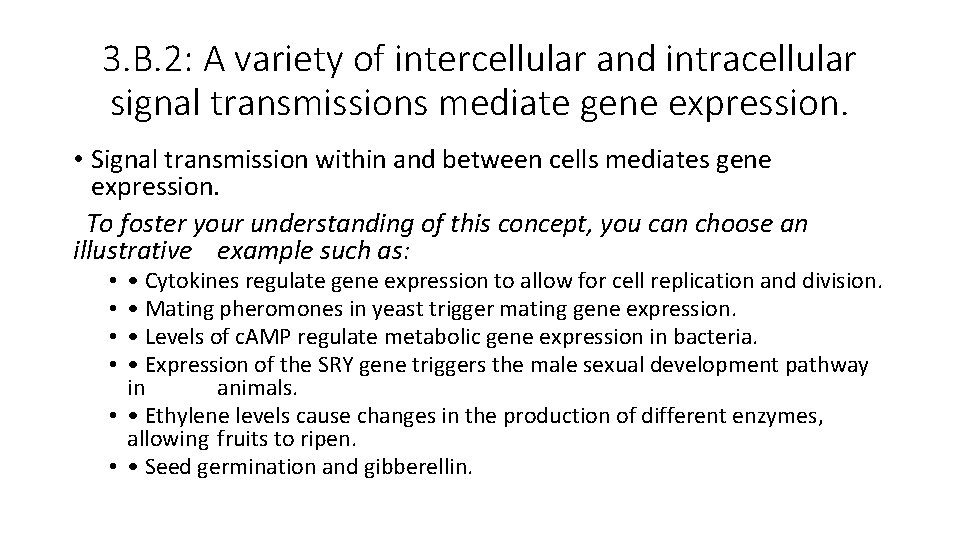 3.B.2: A variety of intercellular and intracellular signal transmissions mediate gene expression.

• Signal transmission within and between cells mediates gene expression.

To foster your understanding of this concept, you can choose an illustrative example such as:

• • Cytokines regulate gene expression to allow for cell replication and division.
• • Mating pheromones in yeast trigger mating gene expression.
• • Levels of cAMP regulate metabolic gene expression in bacteria.
• • Expression of the SRY gene triggers the male sexual development pathway in animals.
• • Ethylene levels cause changes in the production of different enzymes, allowing fruits to ripen.
• • Seed germination and gibberellin.